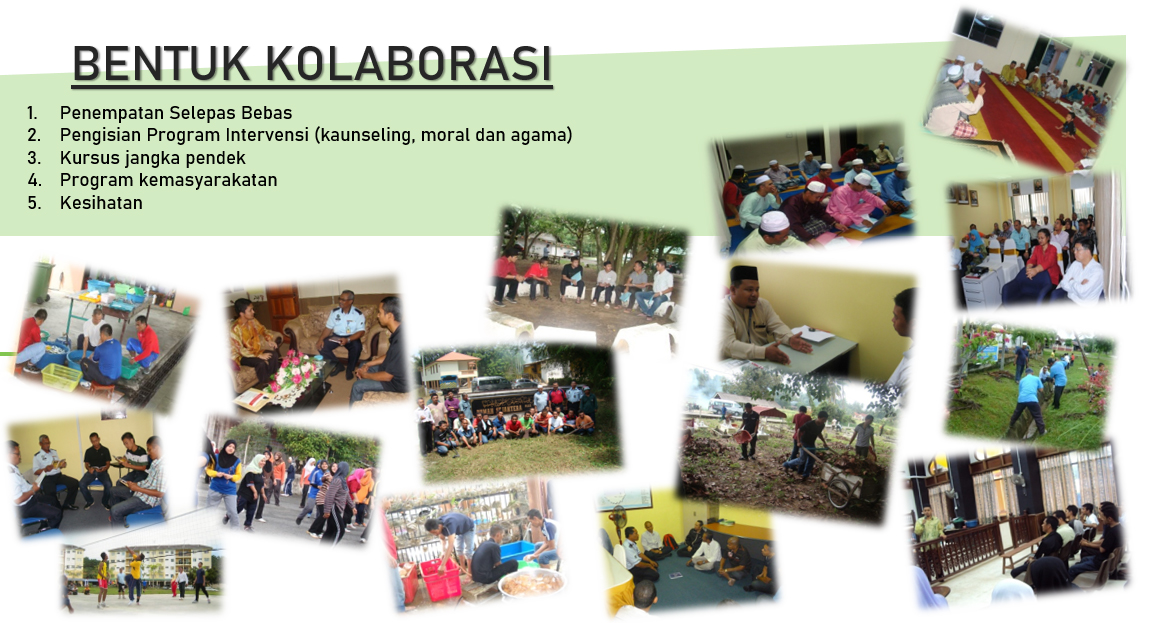 BENTUK KOLABORASI

1. Penempatan Selepas Bebas
2. Pengisian Program Intervensi (kaunseling, moral dan agama)
3. Kursus jangka pendek
4. Program kemasyarakatan
5. Kesihatan